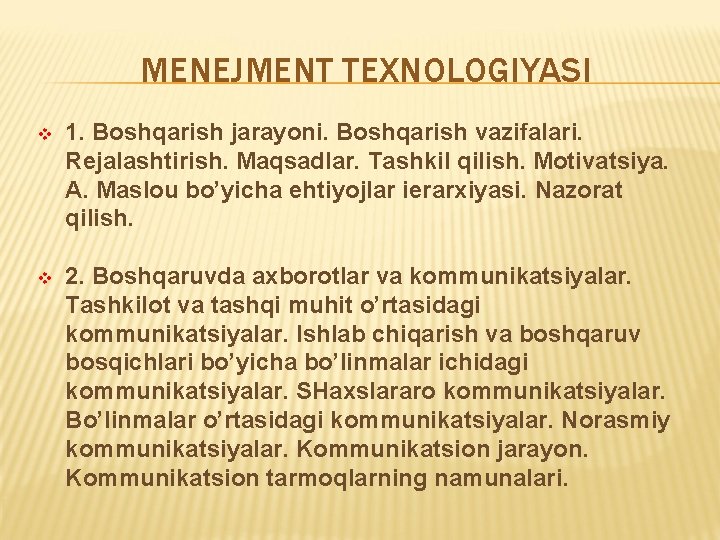 MENEJMENT TEXNOLOGIYASI

1. Boshqarish jarayoni. Boshqarish vazifalari. Rejalashtirish. Maqsadlar. Tashkil qilish. Motivatsiya. A. Maslou bo’yicha ehtiyojlar ierarxiyasi. Nazorat qilish.

2. Boshqaruvda axborotlar va kommunikatsiyalar. Tashkilot va tashqi muhit o’rtasidagi kommunikatsiyalar. Ishlab chiqarish va boshqaruv bosqichlari bo’yicha bo’linmalar ichidagi kommunikatsiyalar. SHaxslararo kommunikatsiyalar. Bo’linmalar o’rtasidagi kommunikatsiyalar. Norasmiy kommunikatsiyalar. Kommunikatsion jarayon. Kommunikatsion tarmoqlarning namunalari.